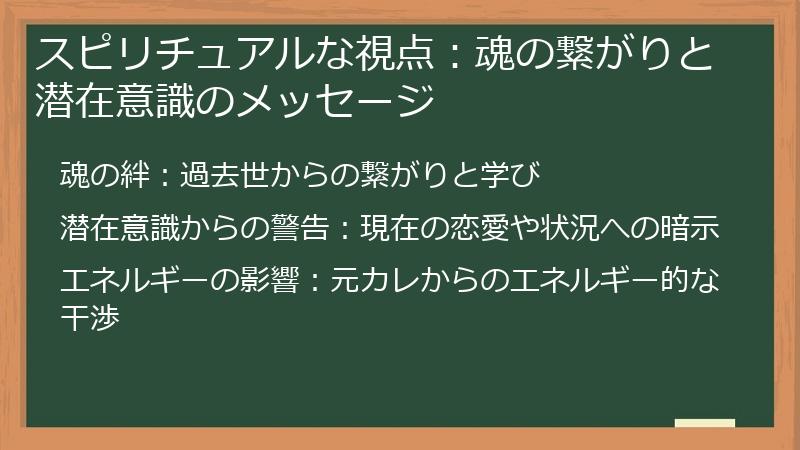 スピリチュアルな視点：魂の繋がりと潜在意識のメッセージ

魂の絆：過去世からの繋がりと学び

潜在意識からの警告：現在の恋愛や状況への暗示

エネルギーの影響：元カレからのエネルギー的な干渉